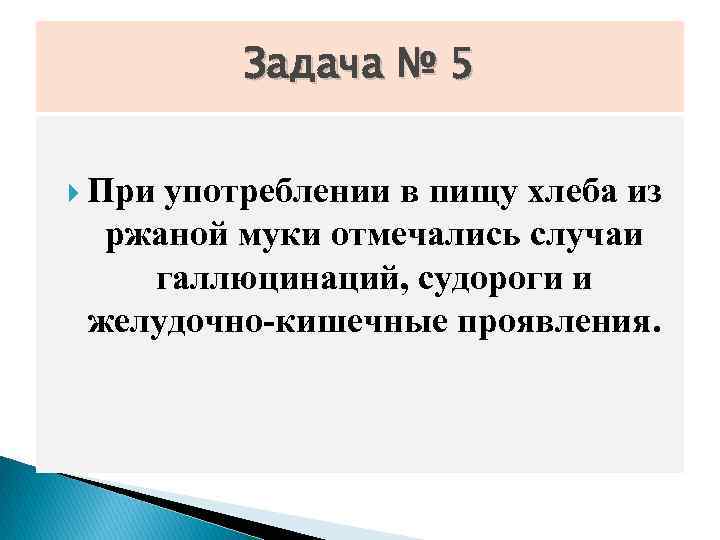 Задача № 5

При употреблении в пищу хлеба из ржаной муки отмечались случаи галлюцинаций, судороги и желудочно-кишечные проявления.